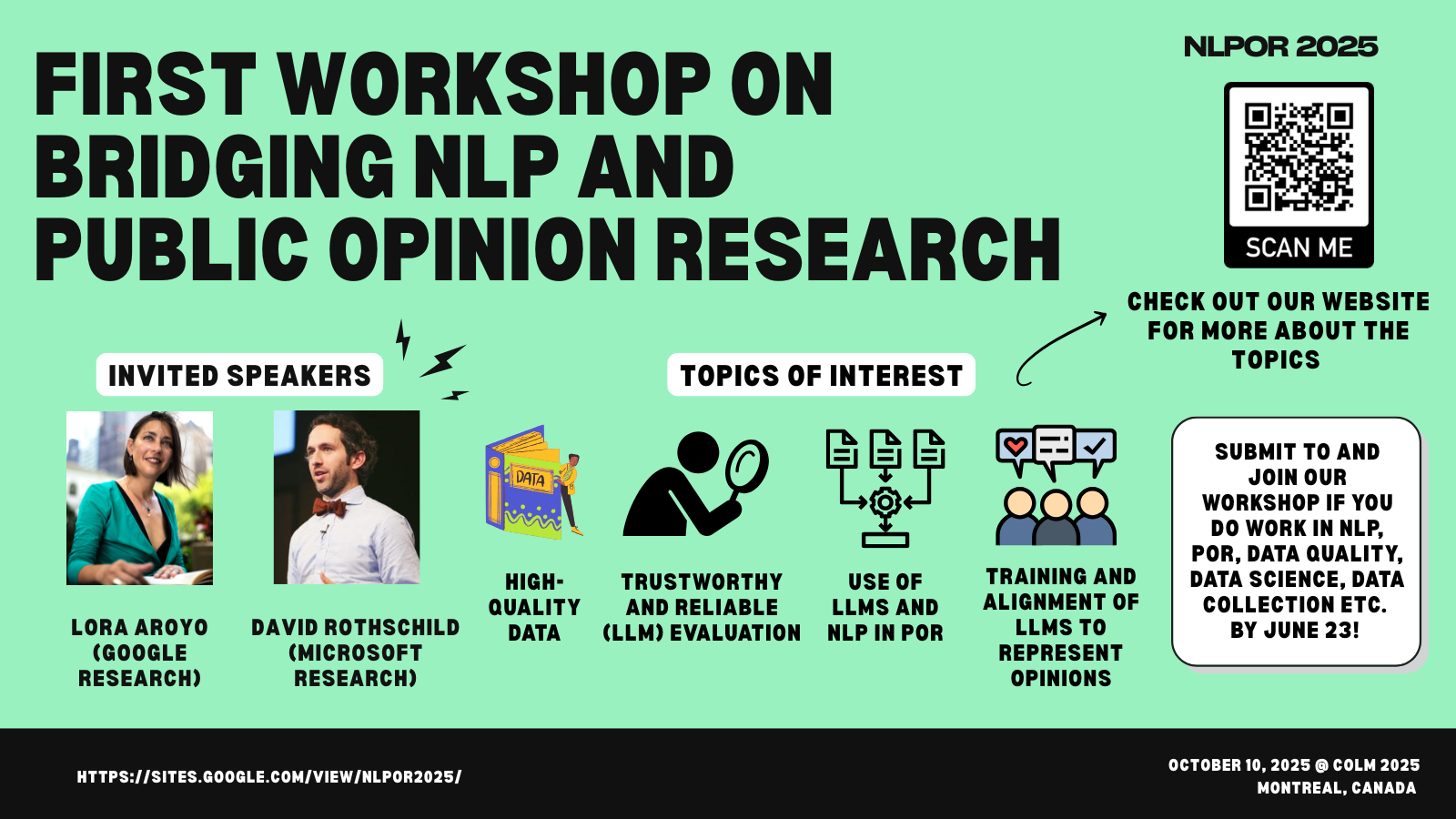 FIRST WORKSHOP ON BRIDGING NLP AND PUBLIC OPINION RESEARCH

NLPOR 2025

SCAN ME

CHECK OUT OUR WEBSITE FOR MORE ABOUT THE TOPICS

INVITED SPEAKERS

LORA AROYO (GOOGLE RESEARCH)

DAVID ROTHSCHILD (MICROSOFT RESEARCH)

TOPICS OF INTEREST

DATA

HIGH-QUALITY DATA

TRUSTWORTHY AND RELIABLE (LLM) EVALUATION

USE OF LLMS AND NLP IN POR

TRAINING AND ALIGNMENT OF LLMS TO REPRESENT OPINIONS

SUBMIT TO AND JOIN OUR WORKSHOP IF YOU DO WORK IN NLP, POR, DATA QUALITY, DATA SCIENCE, DATA COLLECTION ETC. BY JUNE 23!

HTTPS://SITES.GOOGLE.COM/VIEW/NLPOR2025/

OCTOBER 10, 2025 @ COLM 2025
MONTREAL, CANADA